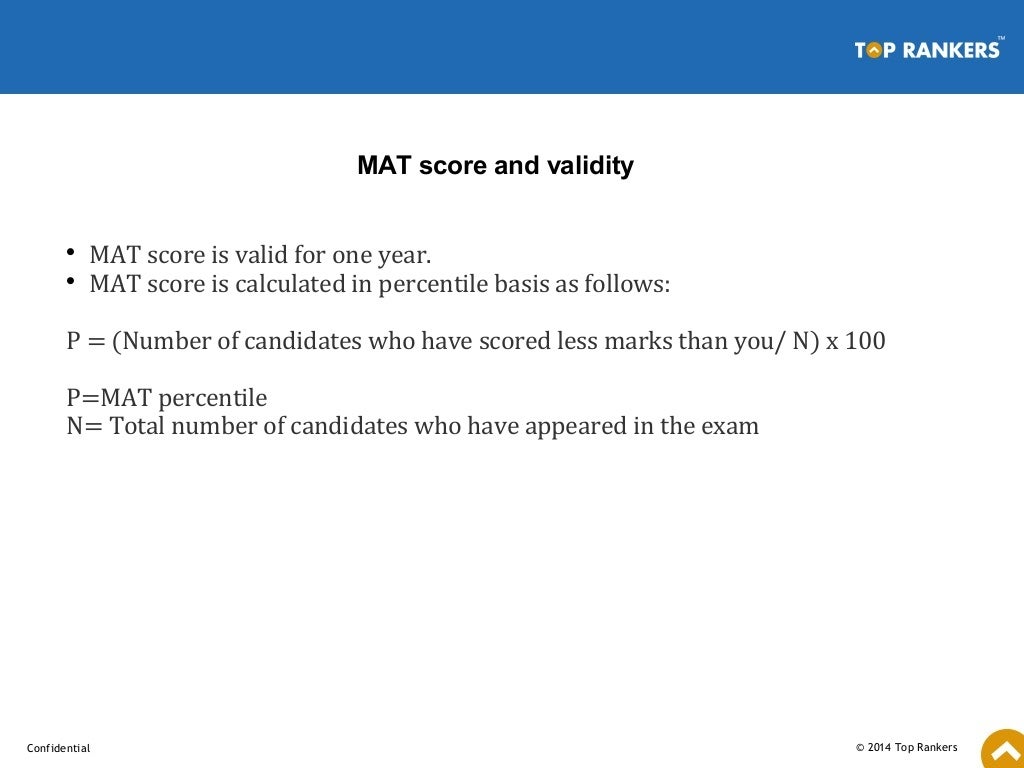 TOP RANKERS™

MAT score and validity

• MAT score is valid for one year.
• MAT score is calculated in percentile basis as follows:

P = (Number of candidates who have scored less marks than you/ N) x 100

P=MAT percentile
N= Total number of candidates who have appeared in the exam

Confidential

© 2014 Top Rankers